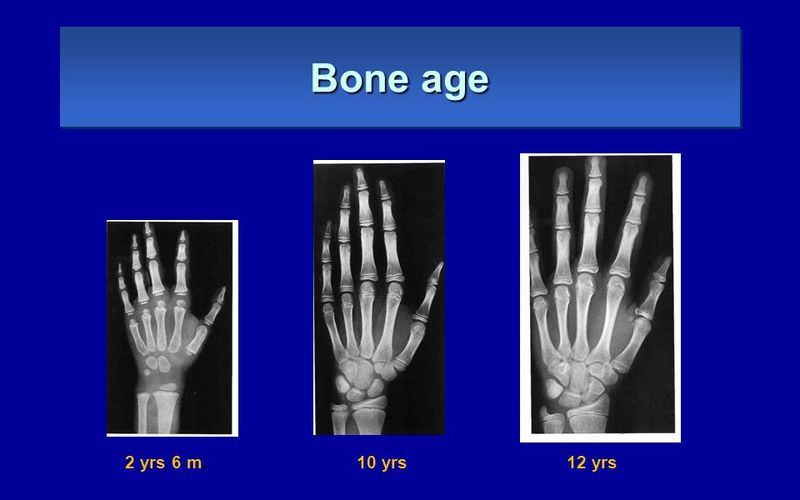 Bone age

2 yrs 6 m

10 yrs

12 yrs